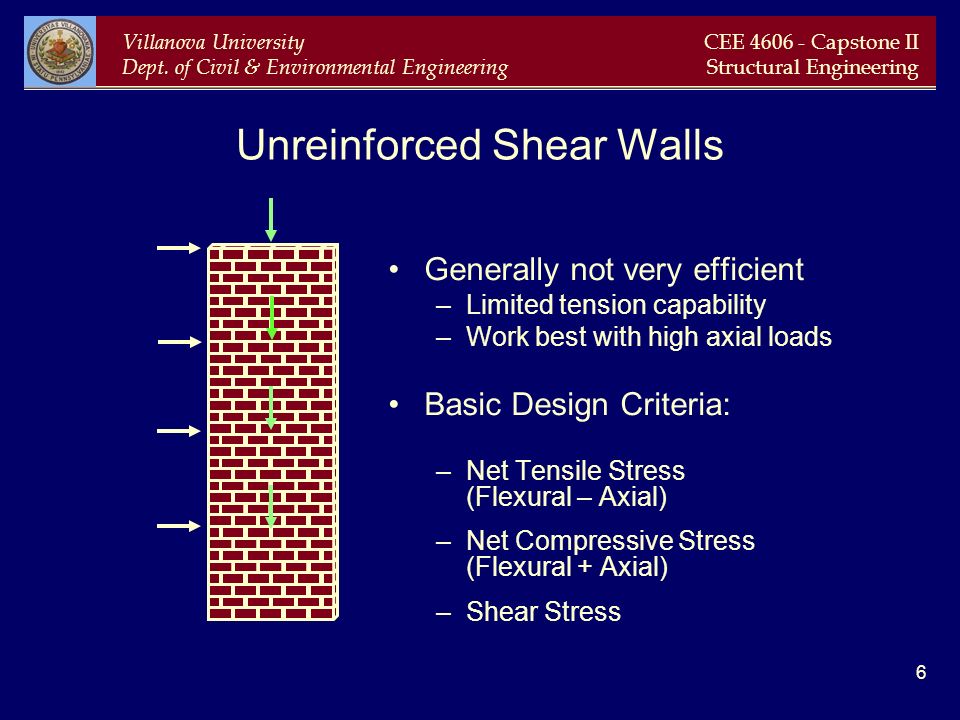 Villanova University
Dept. of Civil & Environmental Engineering

CEE 4606 - Capstone II
Structural Engineering

Unreinforced Shear Walls

• Generally not very efficient
– Limited tension capability
– Work best with high axial loads

• Basic Design Criteria:

– Net Tensile Stress (Flexural – Axial)

– Net Compressive Stress (Flexural + Axial)

– Shear Stress

6